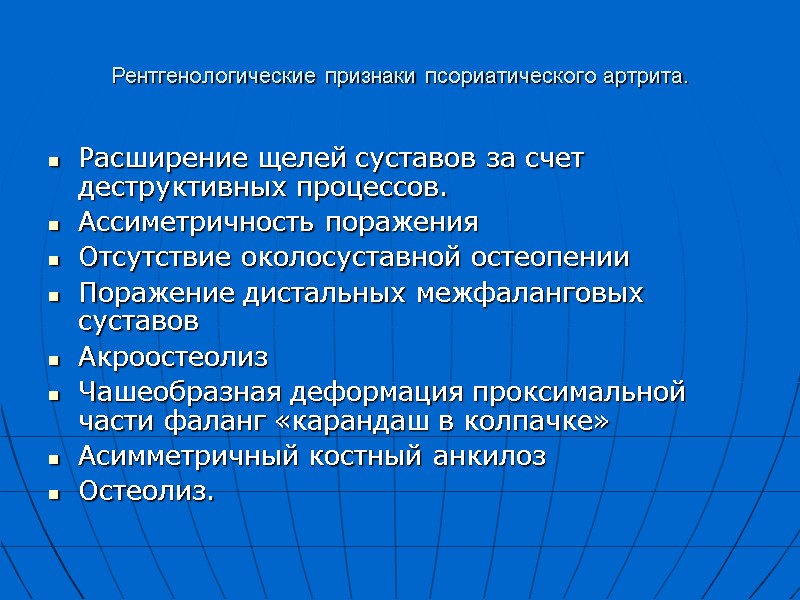 Рентгенологические признаки псориатического артрита.

- Расширение щелей суставов за счет деструктивных процессов.
- Ассиметричность поражения
- Отсутствие околосуставной остеопении
- Поражение дистальных межфаланговых суставов
- Акроостеолиз
- Чашеобразная деформация проксимальной части фаланг «карандаш в колпачке»
- Асимметричный костный анкилоз
- Остеолиз.